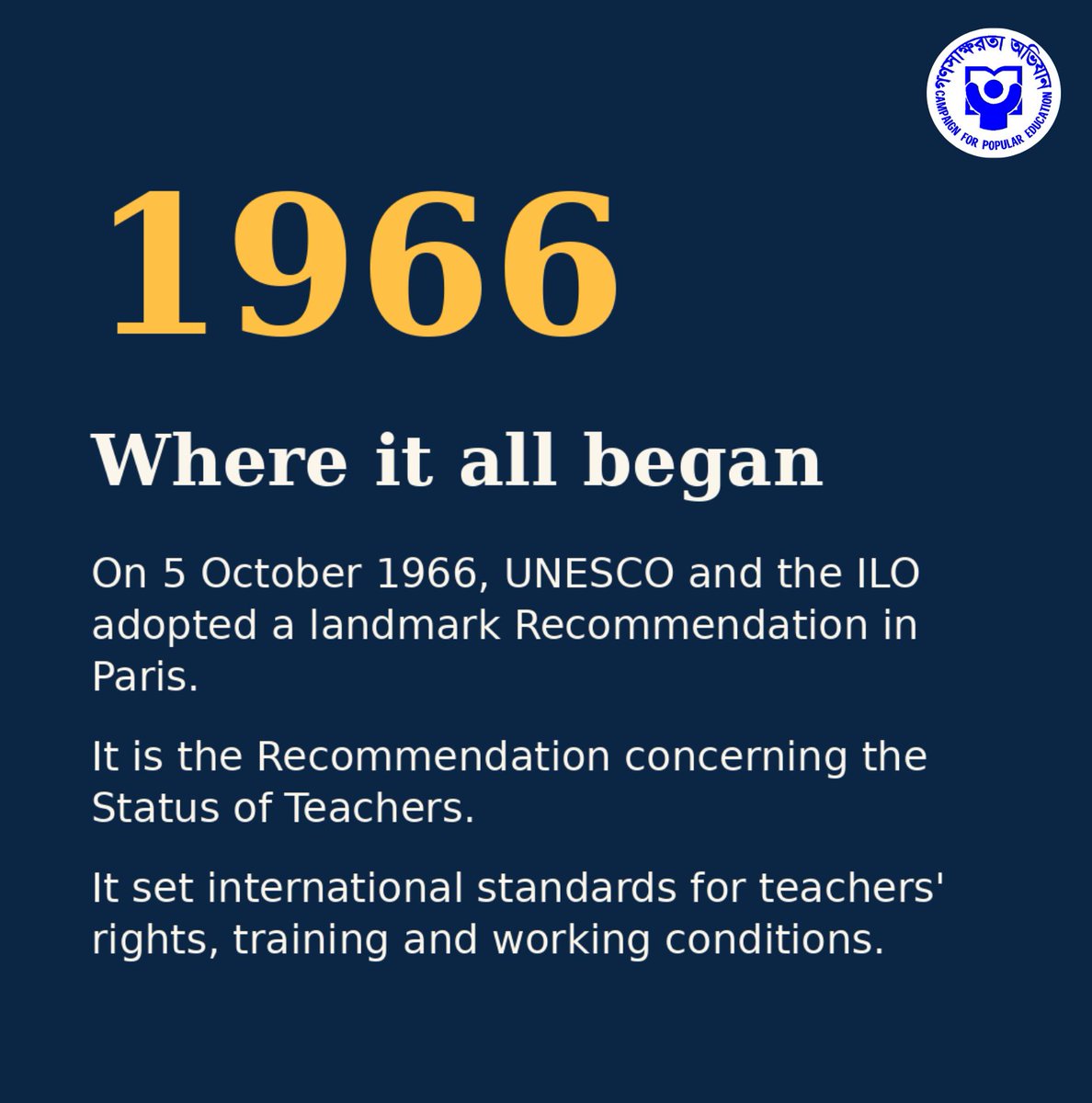 গণসাক্ষরতা অভিযান
CAMPAIGN FOR POPULAR EDUCATION

1966

Where it all began

On 5 October 1966, UNESCO and the ILO adopted a landmark Recommendation in Paris.

It is the Recommendation concerning the Status of Teachers.

It set international standards for teachers' rights, training and working conditions.